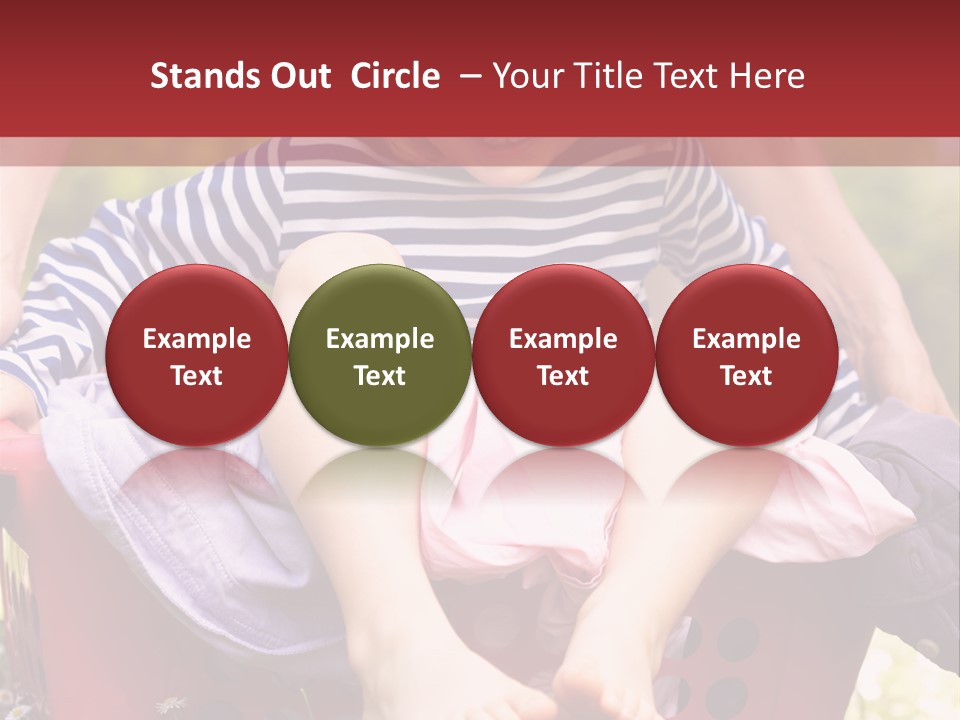 Stands Out Circle – Your Title Text Here

Example Text

Example Text

Example Text

Example Text